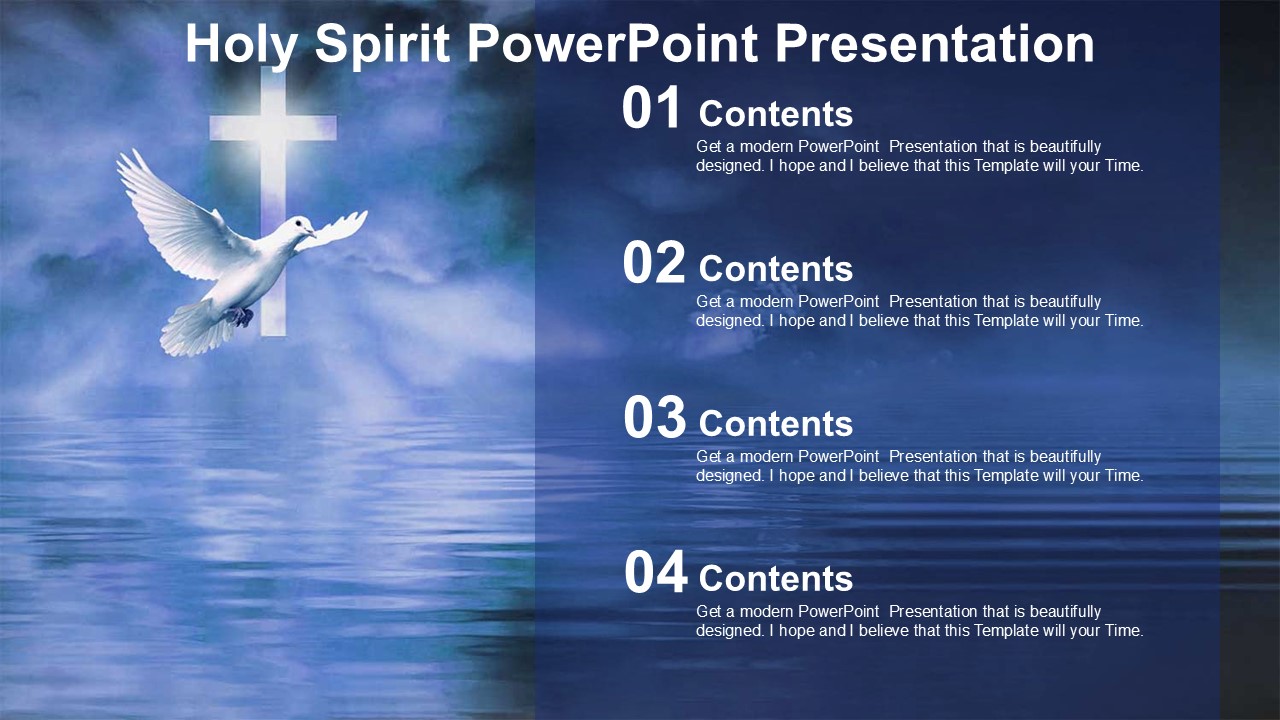 Holy Spirit PowerPoint Presentation

01 Contents
Get a modern PowerPoint Presentation that is beautifully designed. I hope and I believe that this Template will your Time.

02 Contents
Get a modern PowerPoint Presentation that is beautifully designed. I hope and I believe that this Template will your Time.

03 Contents
Get a modern PowerPoint Presentation that is beautifully designed. I hope and I believe that this Template will your Time.

04 Contents
Get a modern PowerPoint Presentation that is beautifully designed. I hope and I believe that this Template will your Time.